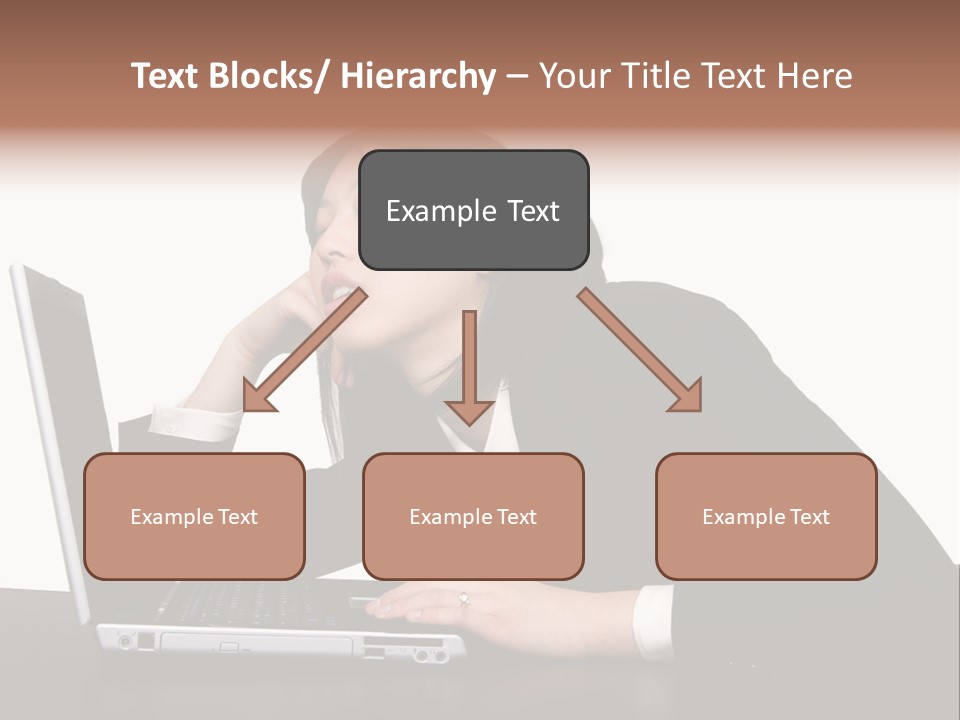 Text Blocks/ Hierarchy – Your Title Text Here

Example Text

Example Text

Example Text

Example Text